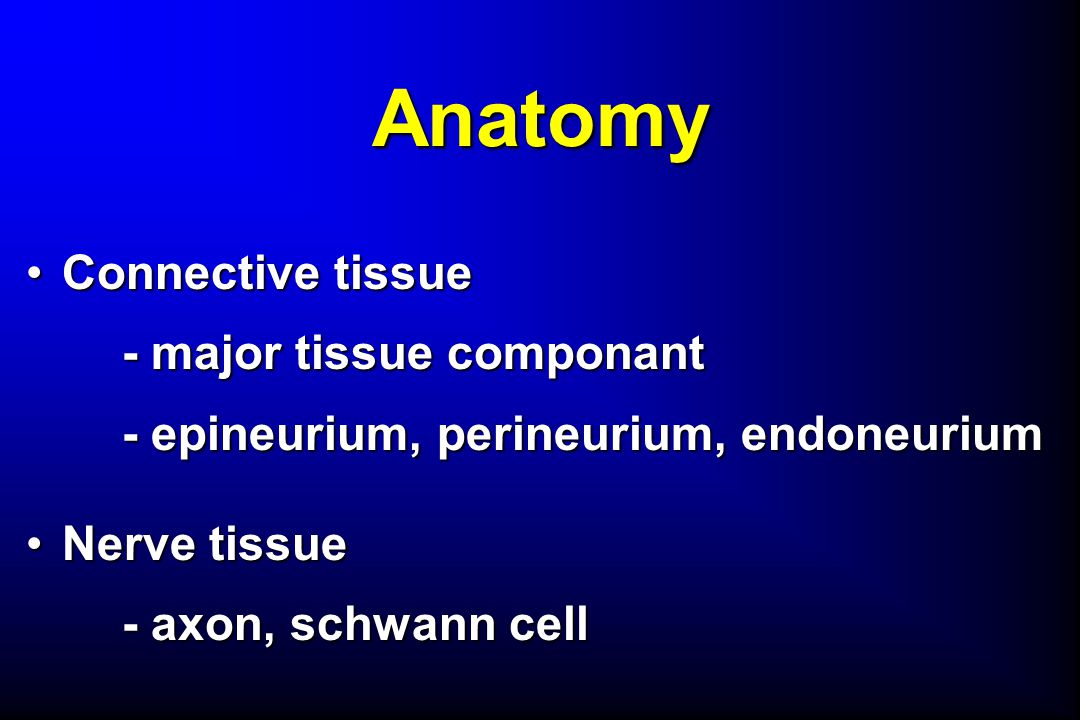 Anatomy

• Connective tissue

- major tissue componant

- epineurium, perineurium, endoneurium

• Nerve tissue

- axon, schwann cell